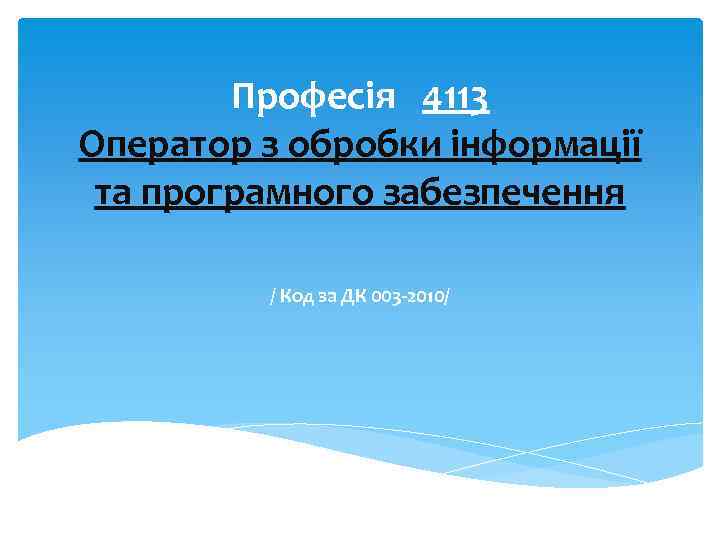 Професія 4113
Оператор з обробки інформації та програмного забезпечення

/ Код за ДК 003-2010/